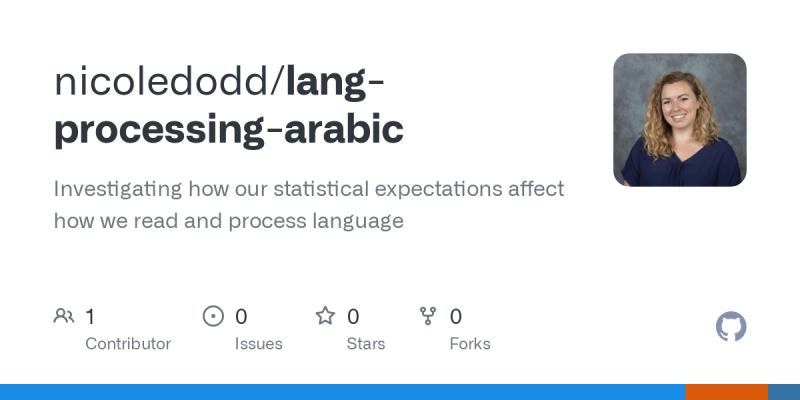 nicoledodd/lang-processing-arabic

Investigating how our statistical expectations affect how we read and process language

1
Contributor

0
Issues

0
Stars

0
Forks